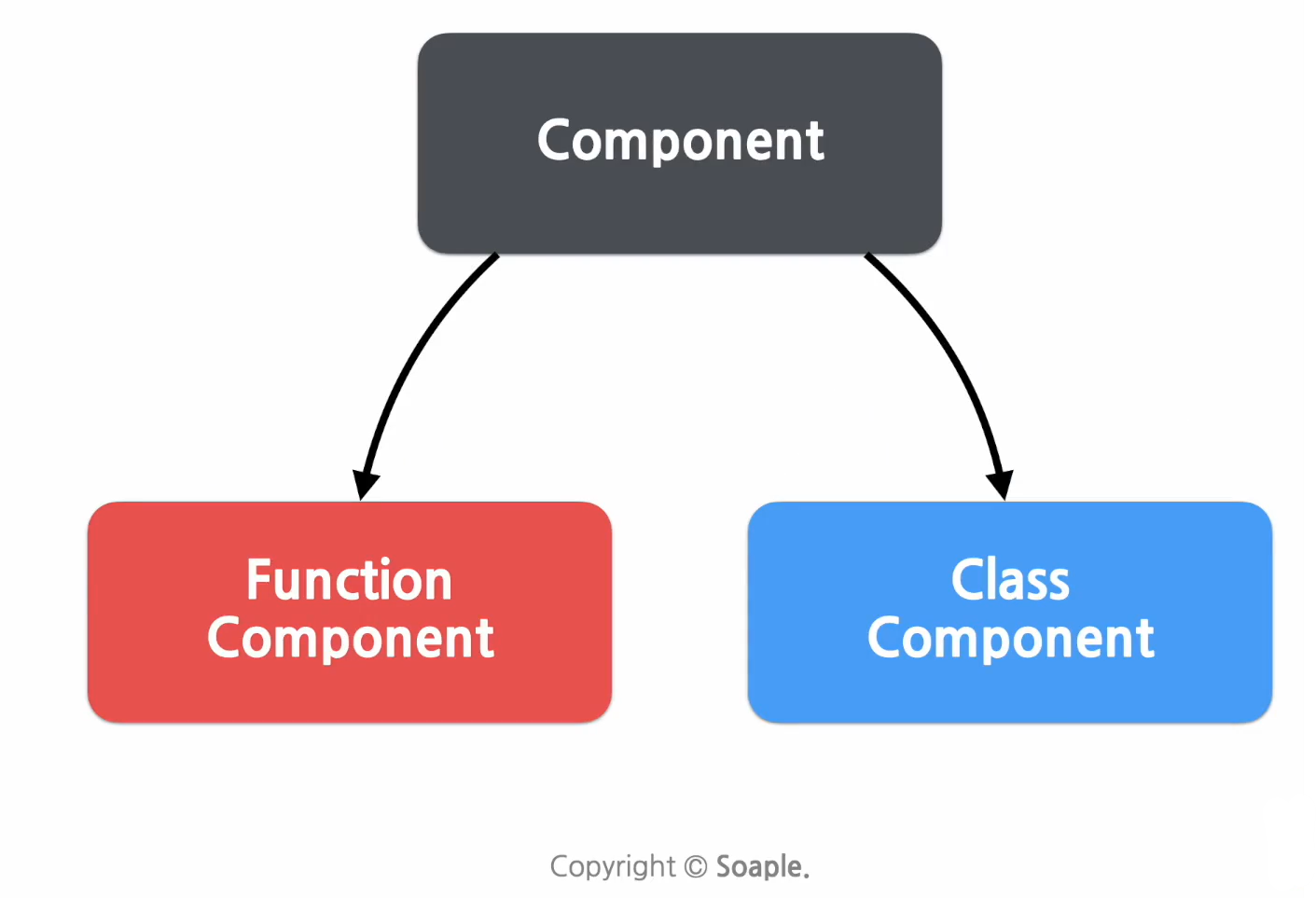 Component

Function Component

Class Component

Copyright © Soaple.